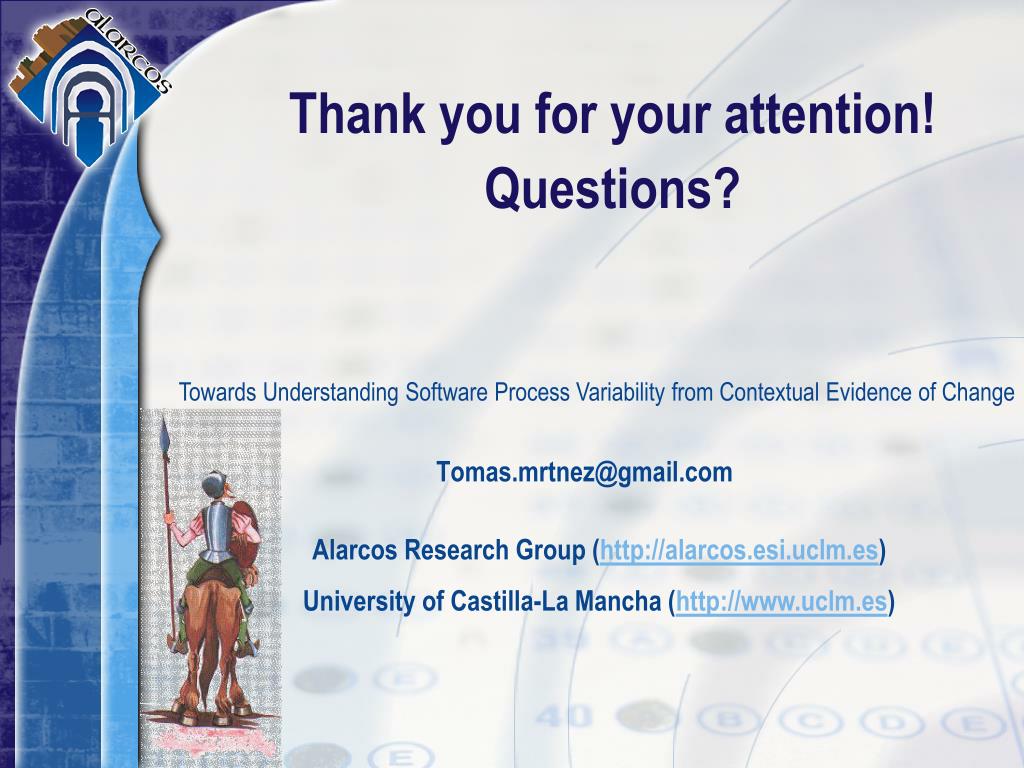 alarcos

Thank you for your attention!
Questions?

Towards Understanding Software Process Variability from Contextual Evidence of Change

Tomas.mrtnez@gmail.com

Alarcos Research Group (http://alarcos.esi.uclm.es)
University of Castilla-La Mancha (http://www.uclm.es)